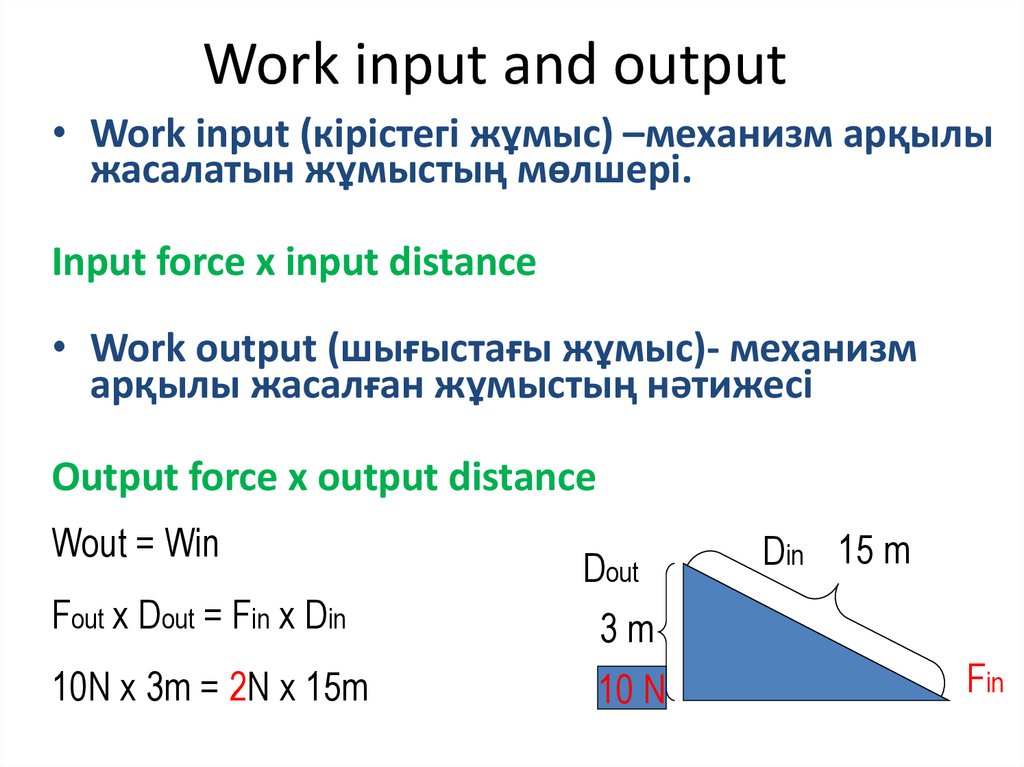 Work input and output

• Work input (кірістегі жұмыс) –механизм арқылы жасалатын жұмыстың мөлшері.

Input force x input distance

• Work output (шығыстағы жұмыс)- механизм арқылы жасалған жұмыстың нәтижесі

Output force x output distance

Wout = Win

$F_{out}$ x $D_{out}$ = $F_{in}$ x $D_{in}$

10N x 3m = 2N x 15m

$D_{out}$

3 m

10 N

$D_{in}$ 15 m

$F_{in}$